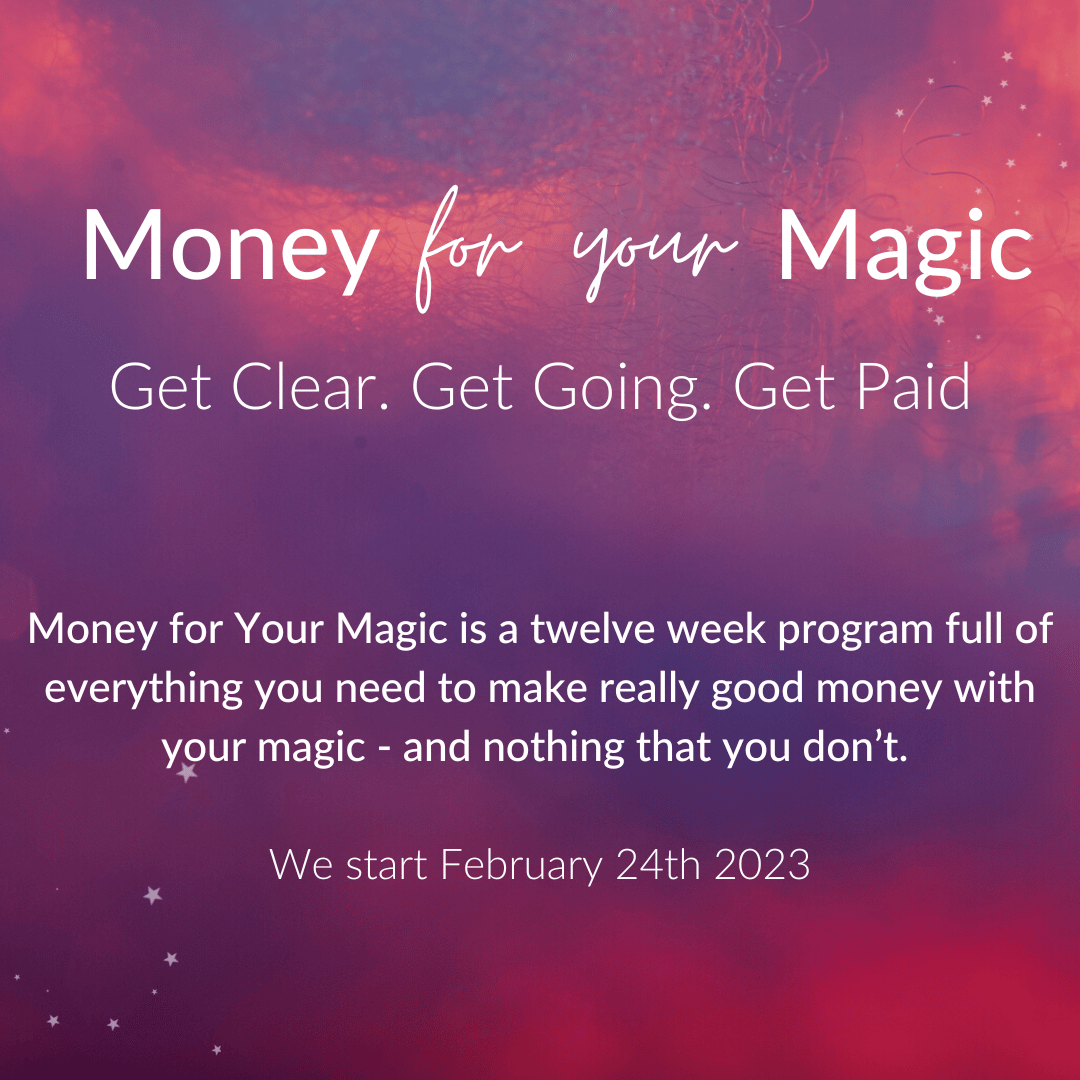 Money for your Magic

Get Clear. Get Going. Get Paid

Money for Your Magic is a twelve week program full of everything you need to make really good money with your magic - and nothing that you don't.

We start February 24th 2023